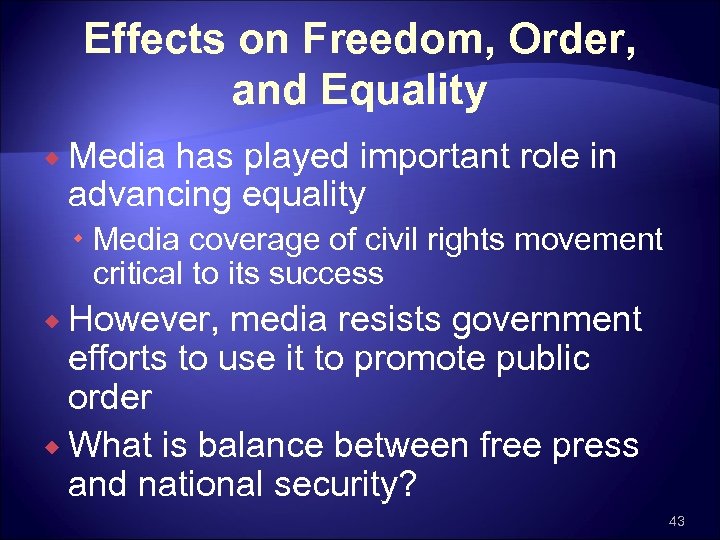 Effects on Freedom, Order, and Equality

Media has played important role in advancing equality

Media coverage of civil rights movement critical to its success

However, media resists government efforts to use it to promote public order

What is balance between free press and national security?

43